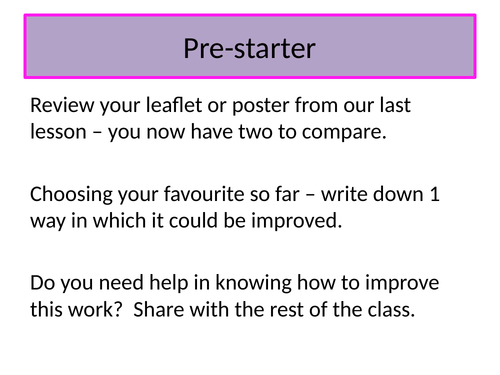 Pre-starter

Review your leaflet or poster from our last lesson – you now have two to compare.

Choosing your favourite so far – write down 1 way in which it could be improved.

Do you need help in knowing how to improve this work?  Share with the rest of the class.